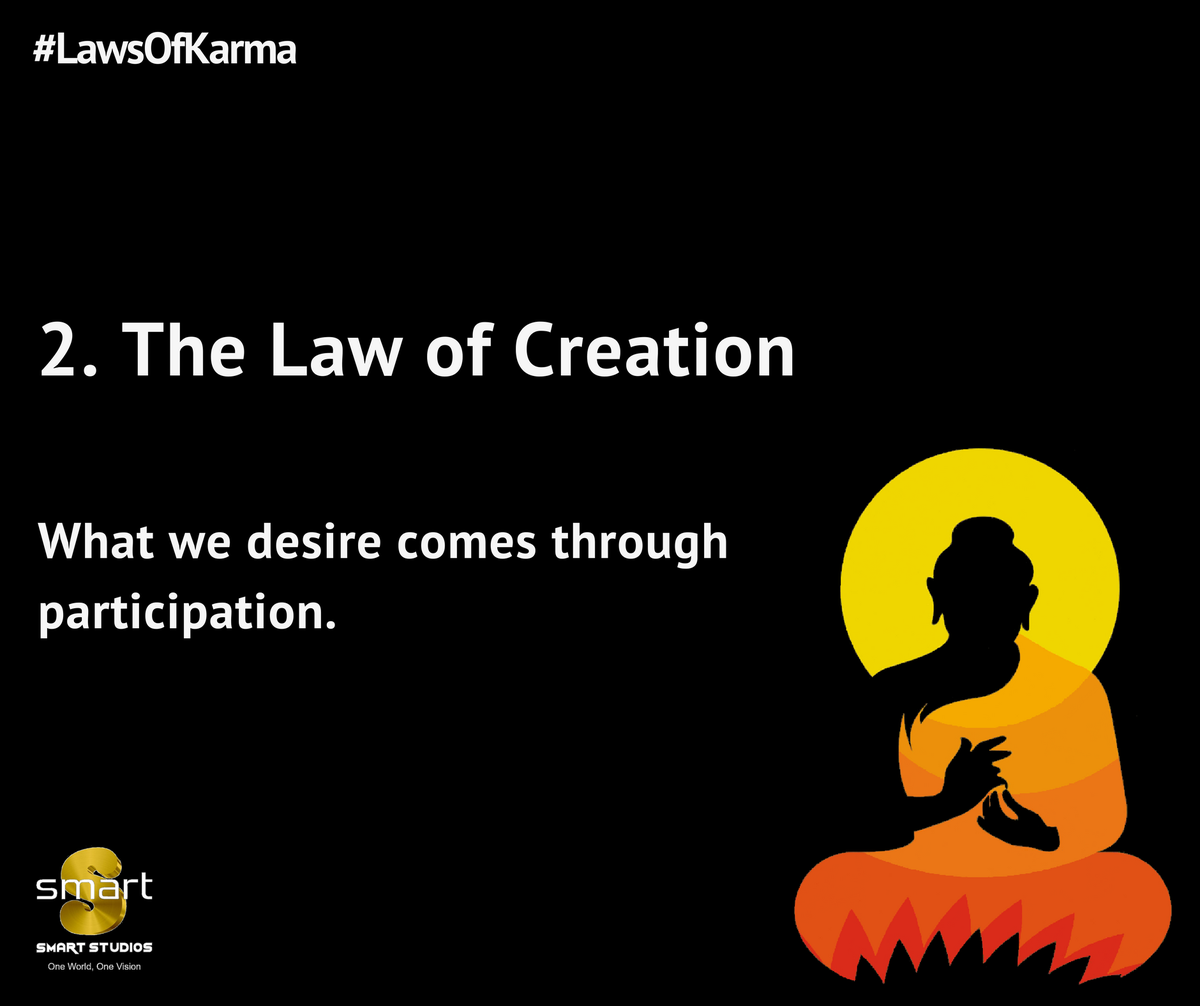 #LawsOfKarma

2. The Law of Creation

What we desire comes through participation.

smart
SMART STUDIOS
One World, One Vision